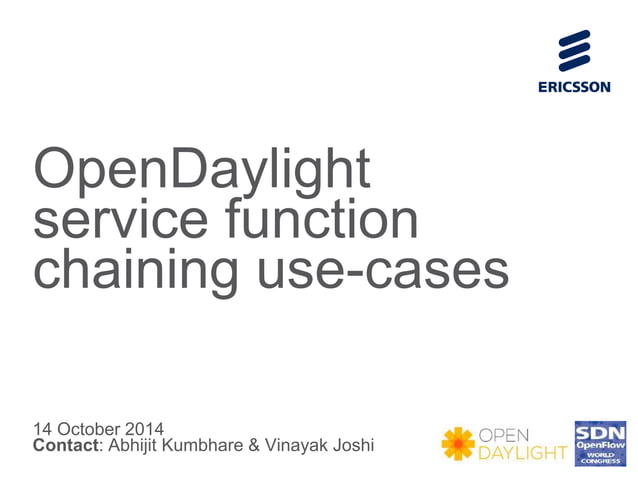 ERICSSON

OpenDaylight service function chaining use-cases

14 October 2014
Contact: Abhijit Kumbhare & Vinayak Joshi

OPEN DAYLIGHT

SDN OpenFlow WORLD CONGRESS